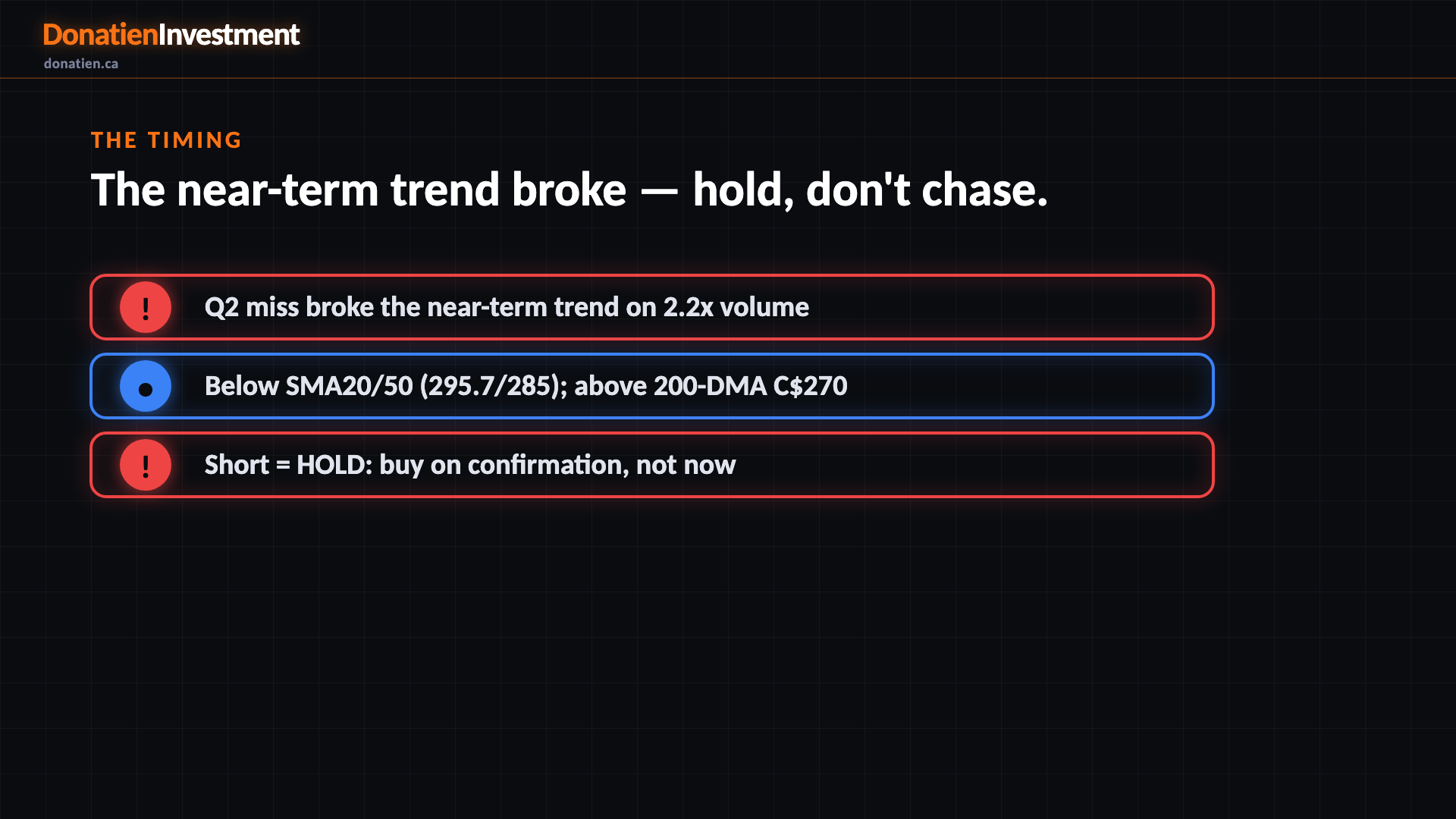 DonatienInvestment
donatien.ca

THE TIMING

The near-term trend broke — hold, don't chase.

!

Q2 miss broke the near-term trend on 2.2x volume

Below SMA20/50 (295.7/285); above 200-DMA C$270

!

Short = HOLD: buy on confirmation, not now